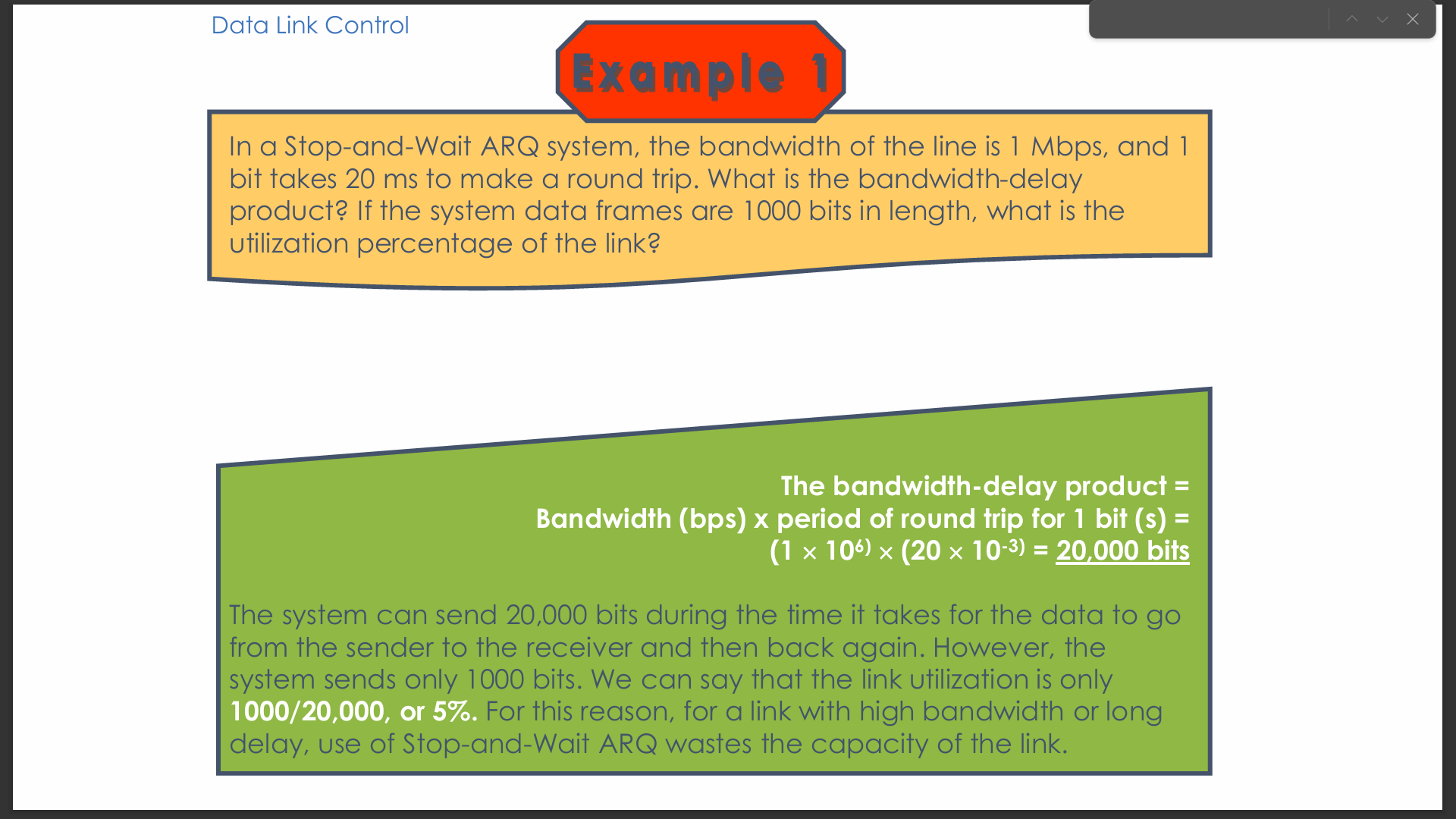 Data Link Control

Example 1

In a Stop-and-Wait ARQ system, the bandwidth of the line is 1 Mbps, and 1 bit takes 20 ms to make a round trip. What is the bandwidth-delay product? If the system data frames are 1000 bits in length, what is the utilization percentage of the link?

The bandwidth-delay product =
Bandwidth (bps) x period of round trip for 1 bit (s) =
$(1 \times 10^{6)} \times (20 \times 10^{-3)}$ = 20,000 bits

The system can send 20,000 bits during the time it takes for the data to go from the sender to the receiver and then back again. However, the system sends only 1000 bits. We can say that the link utilization is only 1000/20,000, or 5%. For this reason, for a link with high bandwidth or long delay, use of Stop-and-Wait ARQ wastes the capacity of the link.